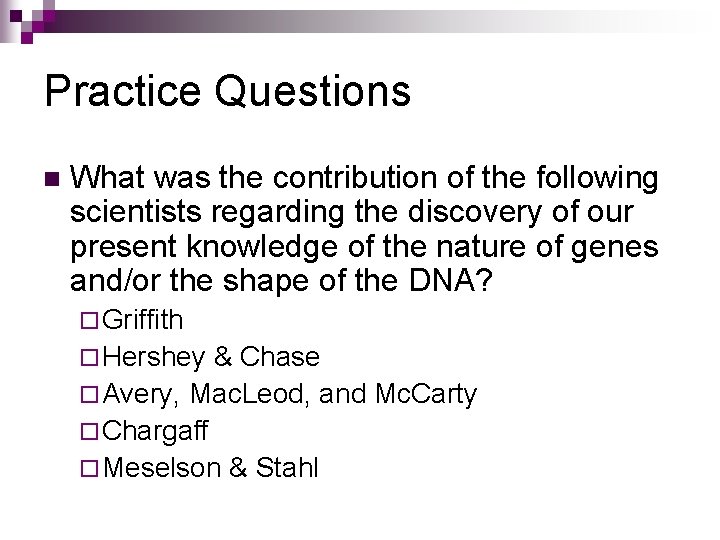 Practice Questions

What was the contribution of the following scientists regarding the discovery of our present knowledge of the nature of genes and/or the shape of the DNA?

Griffith

Hershey & Chase

Avery, MacLeod, and McCarty

Chargaff

Meselson & Stahl